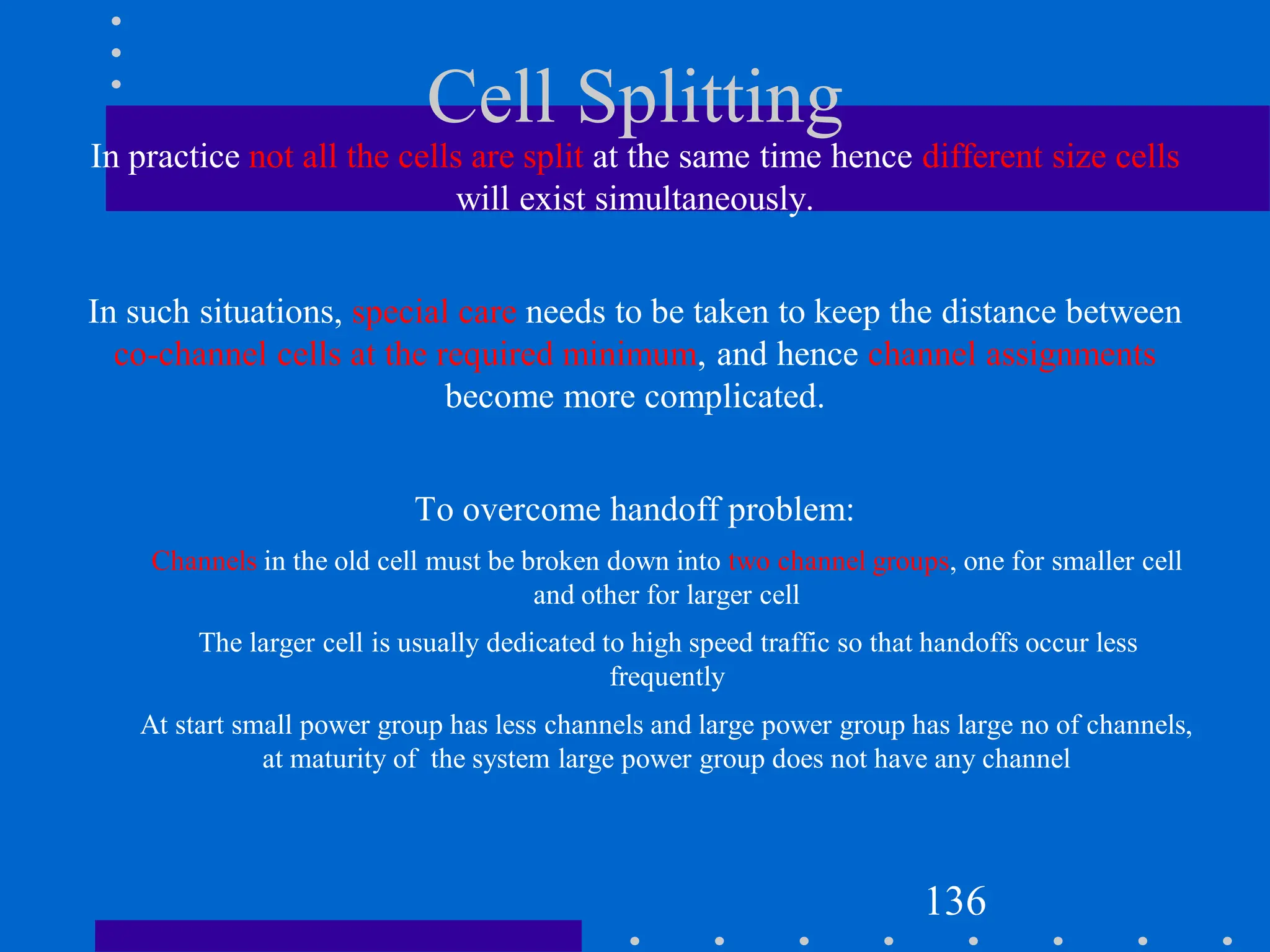 Cell Splitting

In practice not all the cells are split at the same time hence different size cells will exist simultaneously.

In such situations, special care needs to be taken to keep the distance between co-channel cells at the required minimum, and hence channel assignments become more complicated.

To overcome handoff problem:

Channels in the old cell must be broken down into two channel groups, one for smaller cell and other for larger cell

The larger cell is usually dedicated to high speed traffic so that handoffs occur less frequently

At start small power group has less channels and large power group has large no of channels, at maturity of the system large power group does not have any channel

136